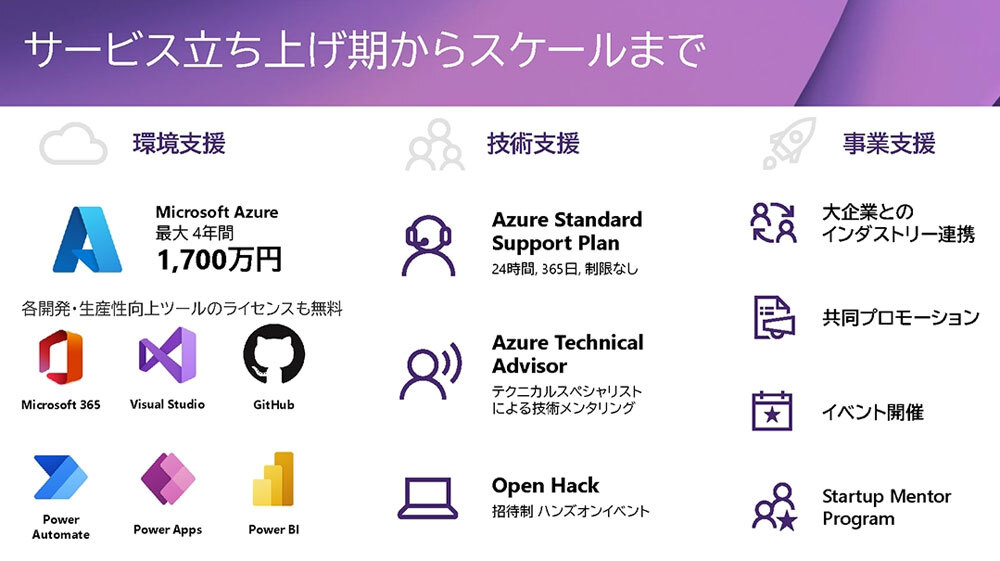 サービス立ち上げ期からスケールまで

環境支援

Microsoft Azure
最大 4年間
1,700万円

各開発・生産性向上ツールのライセンスも無料

Microsoft 365

Visual Studio

GitHub

Power Automate

Power Apps

Power BI

技術支援

Azure Standard Support Plan
24時間, 365日, 制限なし

Azure Technical Advisor
テクニカルスペシャリストによる技術メンタリング

Open Hack
招待制 ハンズオンイベント

事業支援

大企業とのインダストリー連携

共同プロモーション

イベント開催

Startup Mentor Program